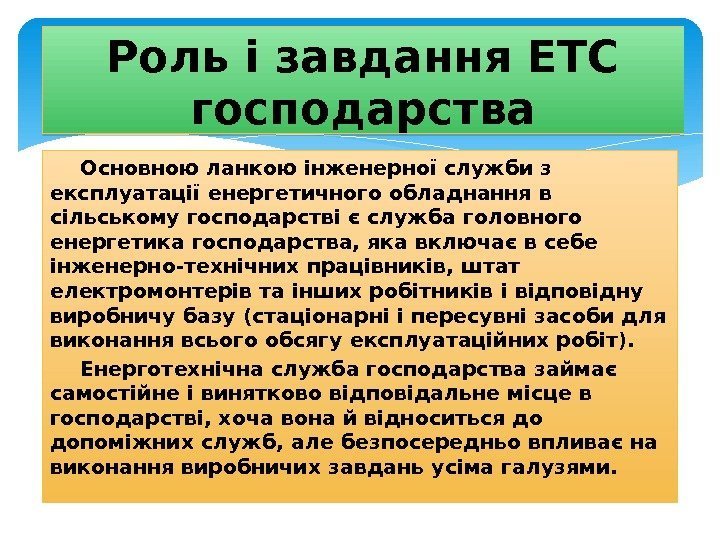 Роль і завдання ЕТС господарства

Основною ланкою інженерної служби з експлуатації енергетичного обладнання в сільському господарстві є служба головного енергетика господарства, яка включає в себе інженерно-технічних працівників, штат електромонтерів та інших робітників і відповідну виробничу базу (стаціонарні і пересувні засоби для виконання всього обсягу експлуатаційних робіт).

Енерготехнічна служба господарства займає самостійне і винятково відповідальне місце в господарстві, хоча вона й відноситься до допоміжних служб, але безпосередньо впливає на виконання виробничих завдань усіма галузями.